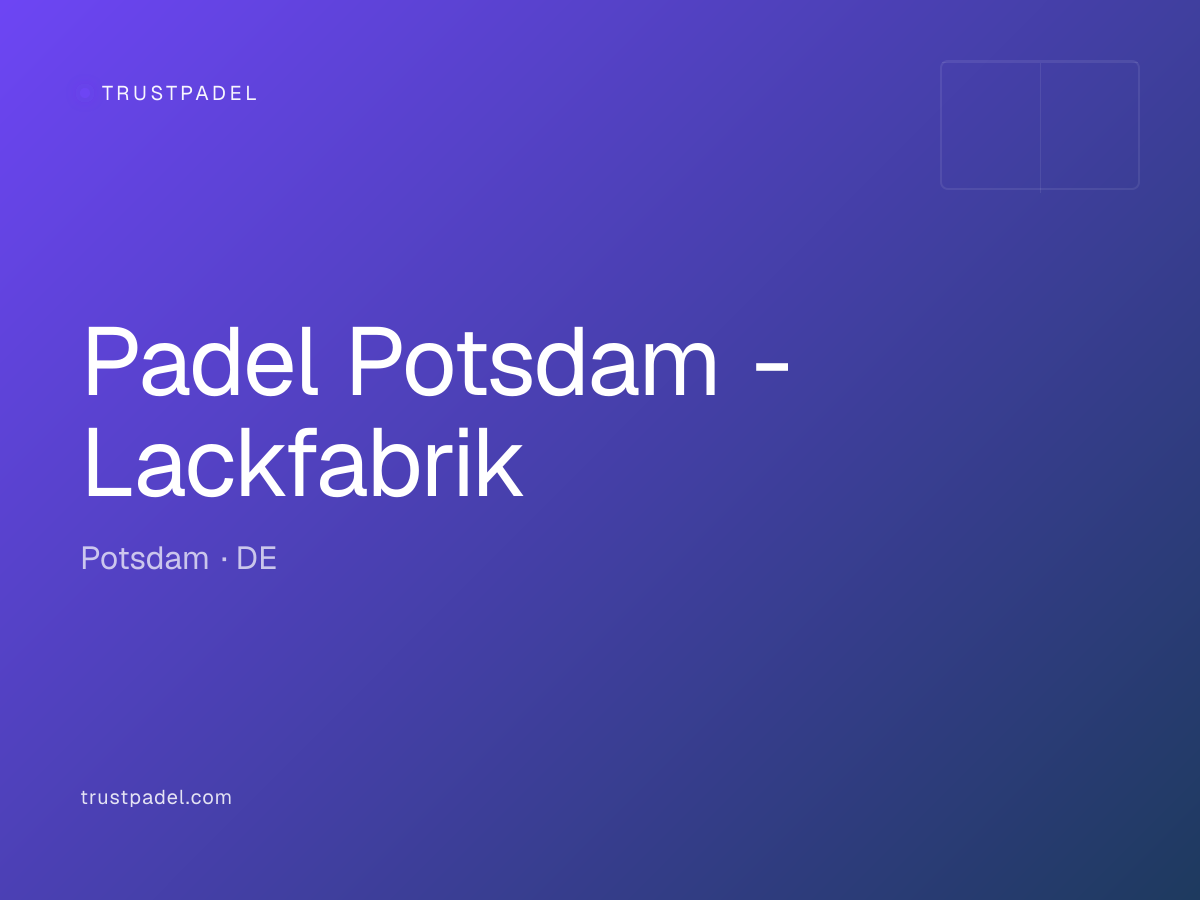 TRUSTPADEL

Padel Potsdam - Lackfabrik

Potsdam · DE

trustpadel.com